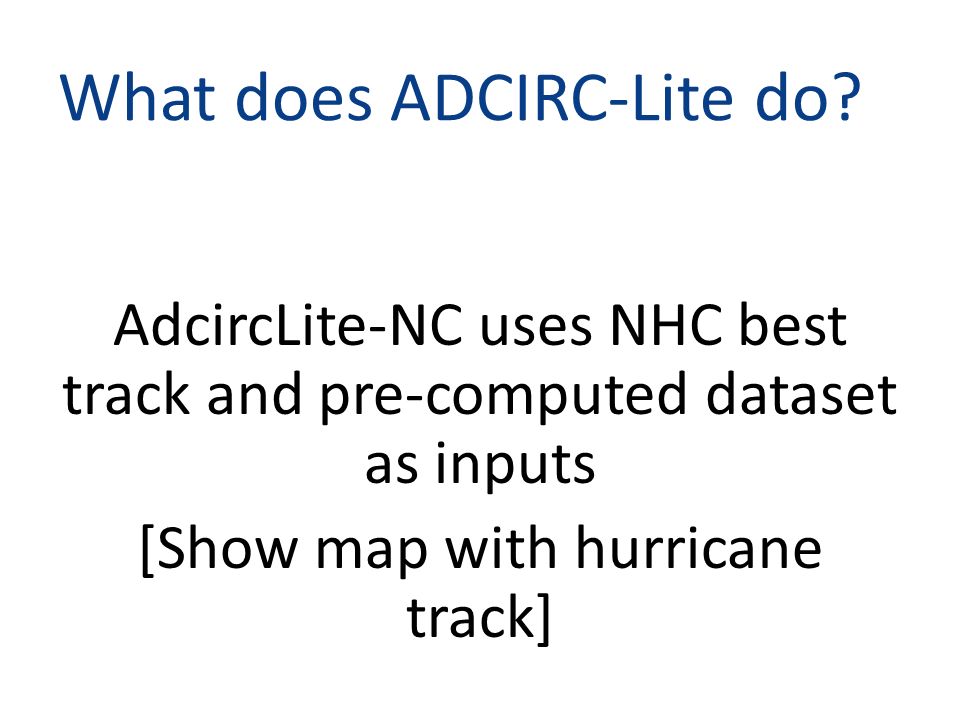 What does ADCIRC-Lite do?

AdcircLite-NC uses NHC best track and pre-computed dataset as inputs

[Show map with hurricane track]